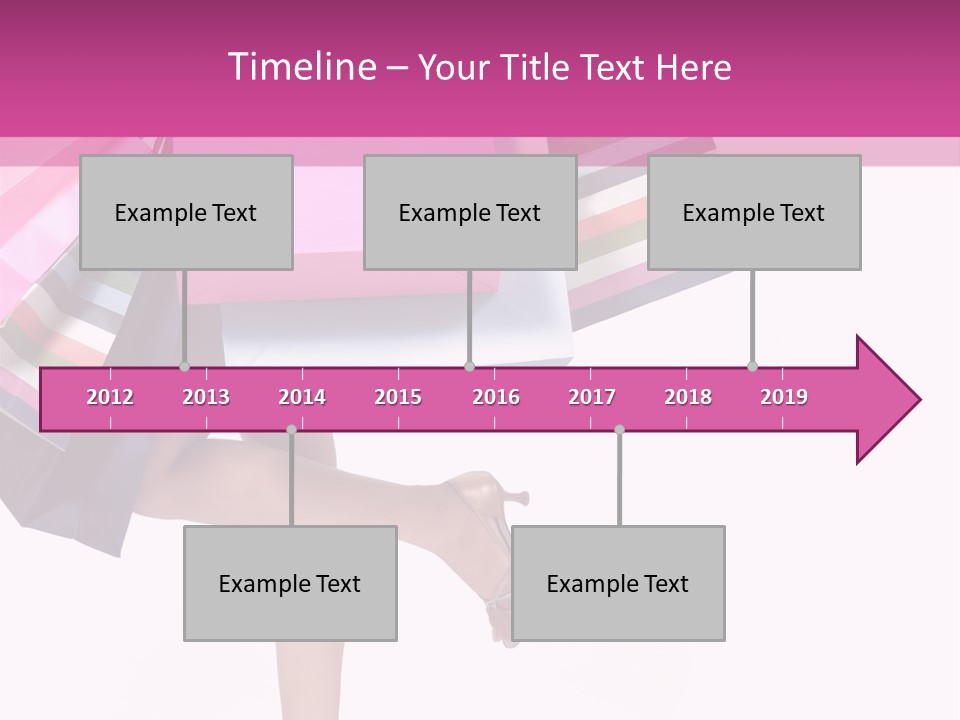 Timeline – Your Title Text Here

Example Text

Example Text

Example Text

2012 2013 2014 2015 2016 2017 2018 2019

Example Text

Example Text